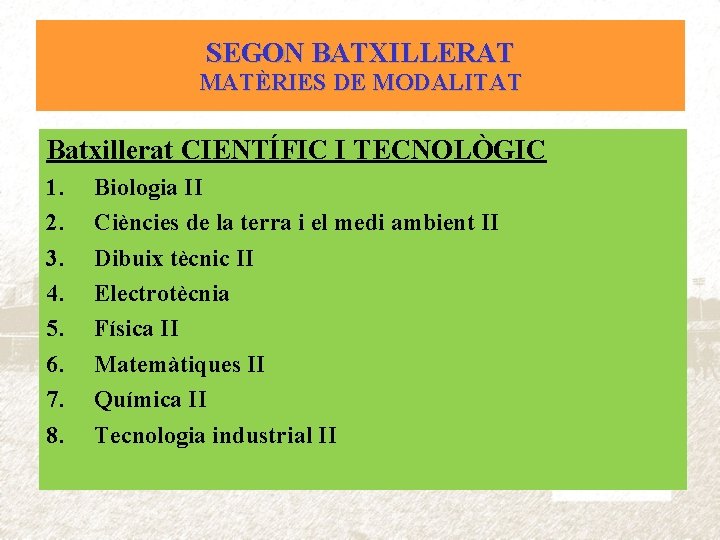 SEGON BATXILLERAT
MATÈRIES DE MODALITAT

Batxillerat CIENTÍFIC I TECNOLÒGIC
1. Biologia II
2. Ciències de la terra i el medi ambient II
3. Dibuix tècnic II
4. Electrotècnia
5. Física II
6. Matemàtiques II
7. Química II
8. Tecnologia industrial II